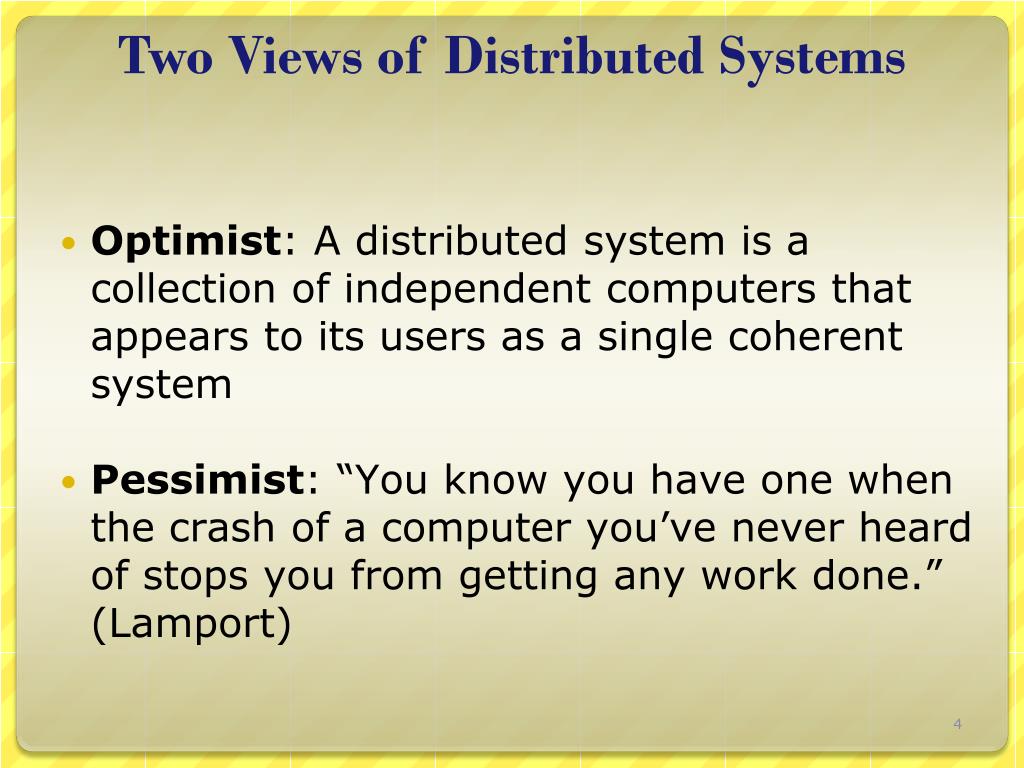 Two Views of Distributed Systems

• Optimist: A distributed system is a collection of independent computers that appears to its users as a single coherent system

• Pessimist: “You know you have one when the crash of a computer you’ve never heard of stops you from getting any work done.” (Lamport)

4